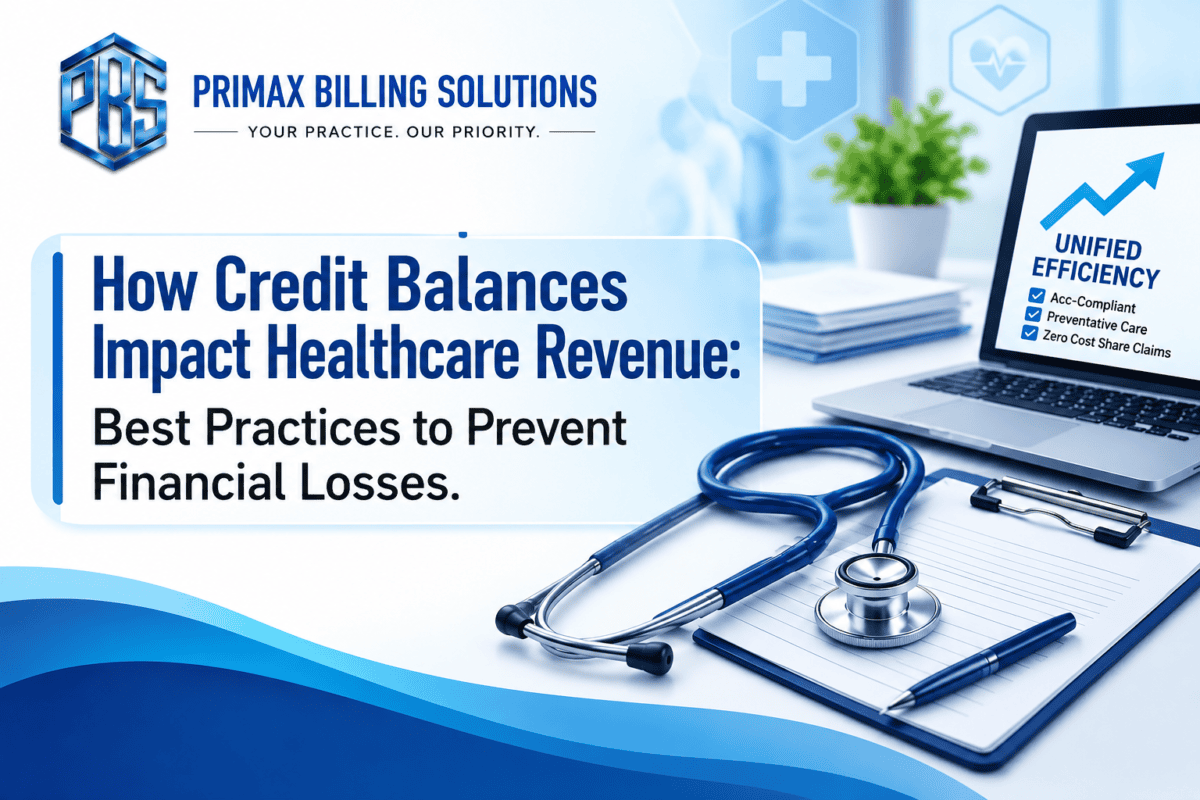 PBS
PRIMAX BILLING SOLUTIONS
YOUR PRACTICE. OUR PRIORITY.

How Credit Balances Impact Healthcare Revenue:
Best Practices to Prevent Financial Losses.

UNIFIED EFFICIENCY
Acc-Compliant
Preventative Care
Zero Cost Share Claims